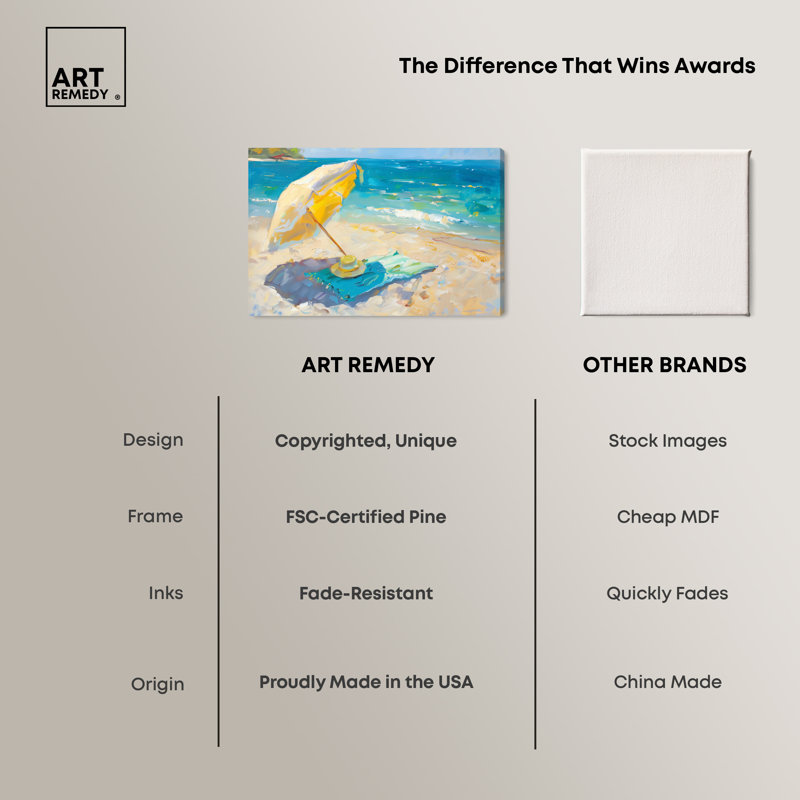 ART REMEDY ®

The Difference That Wins Awards

| | ART REMEDY | OTHER BRANDS |
|---|---|---|
| Design | Copyrighted, Unique | Stock Images |
| Frame | FSC-Certified Pine | Cheap MDF |
| Inks | Fade-Resistant | Quickly Fades |
| Origin | Proudly Made in the USA | China Made |